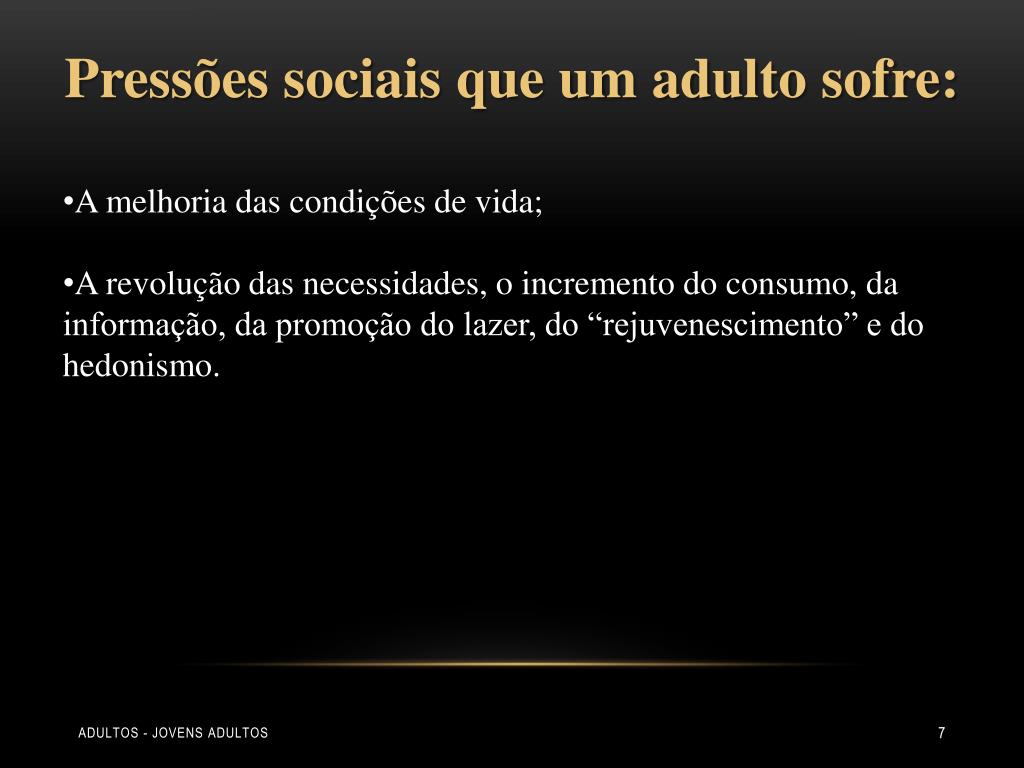 Pressões sociais que um adulto sofre:

•A melhoria das condições de vida;

•A revolução das necessidades, o incremento do consumo, da informação, da promoção do lazer, do “rejuvenescimento” e do hedonismo.

ADULTOS - JOVENS ADULTOS

7